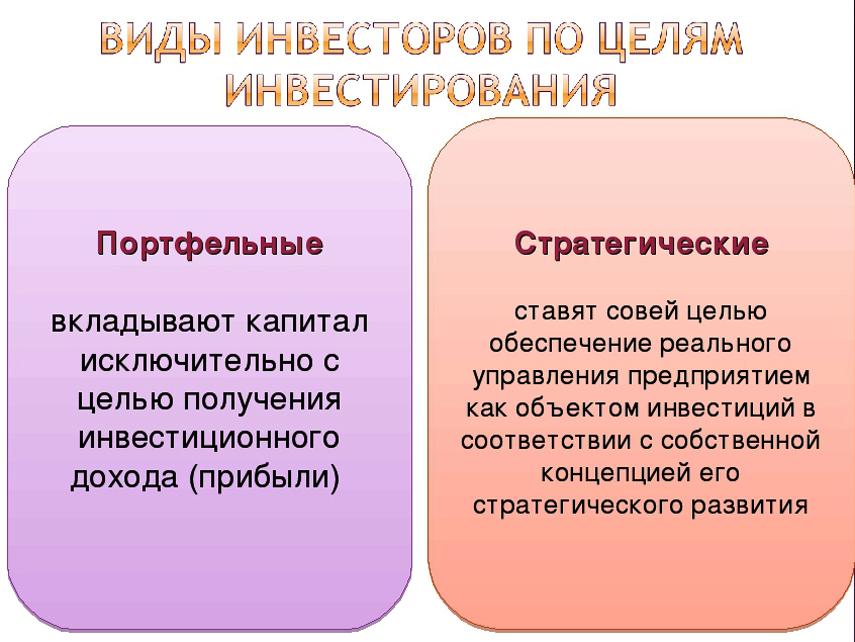 ВИДЫ ИНВЕСТОРОВ ПО ЦЕЛЯМ ИНВЕСТИРОВАНИЯ

Портфельные

вкладывают капитал исключительно с целью получения инвестиционного дохода (прибыли)

Стратегические

ставят совей целью обеспечение реального управления предприятием как объектом инвестиций в соответствии с собственной концепцией его стратегического развития